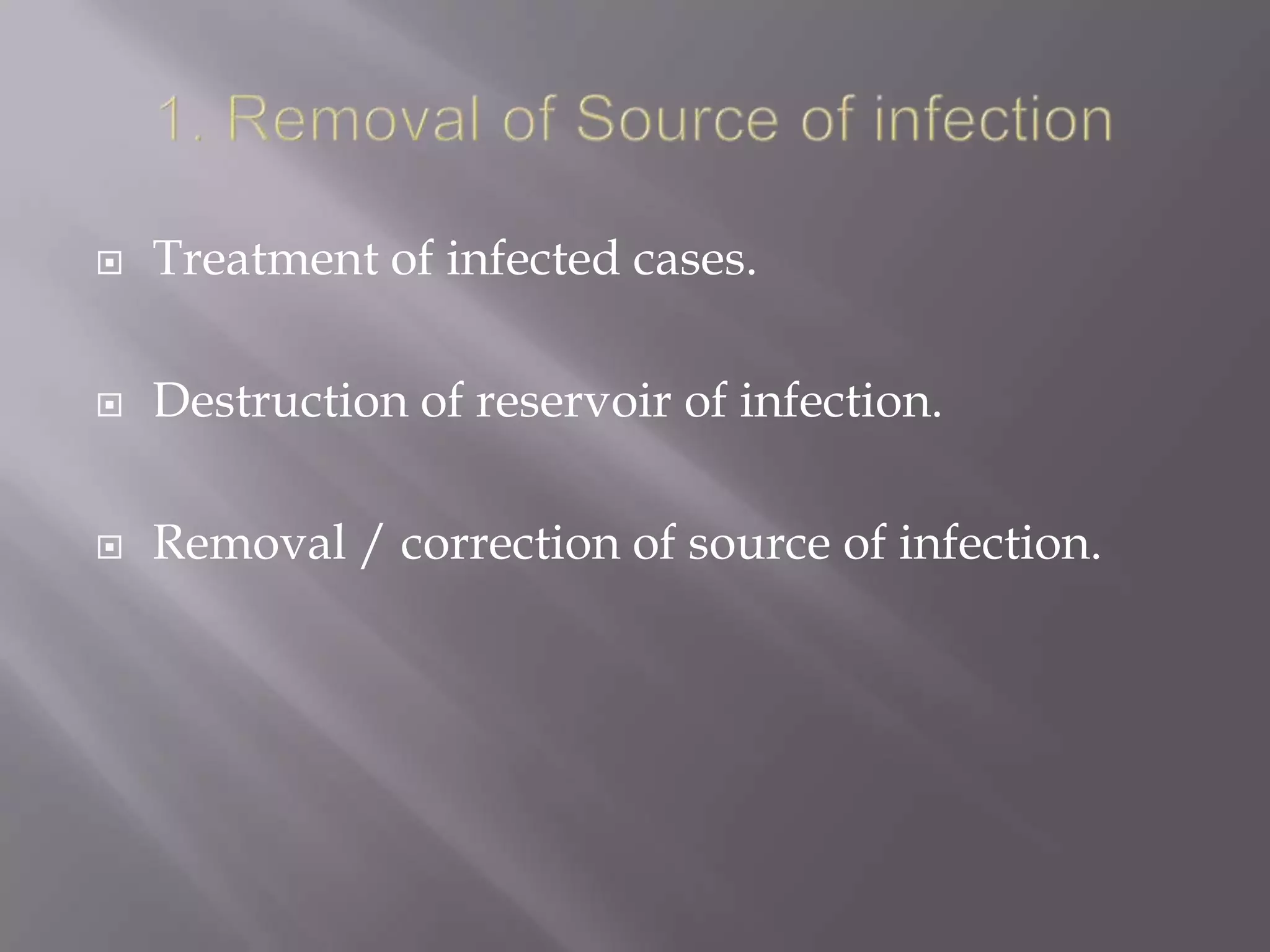 1. Removal of Source of infection

Treatment of infected cases.

Destruction of reservoir of infection.

Removal / correction of source of infection.